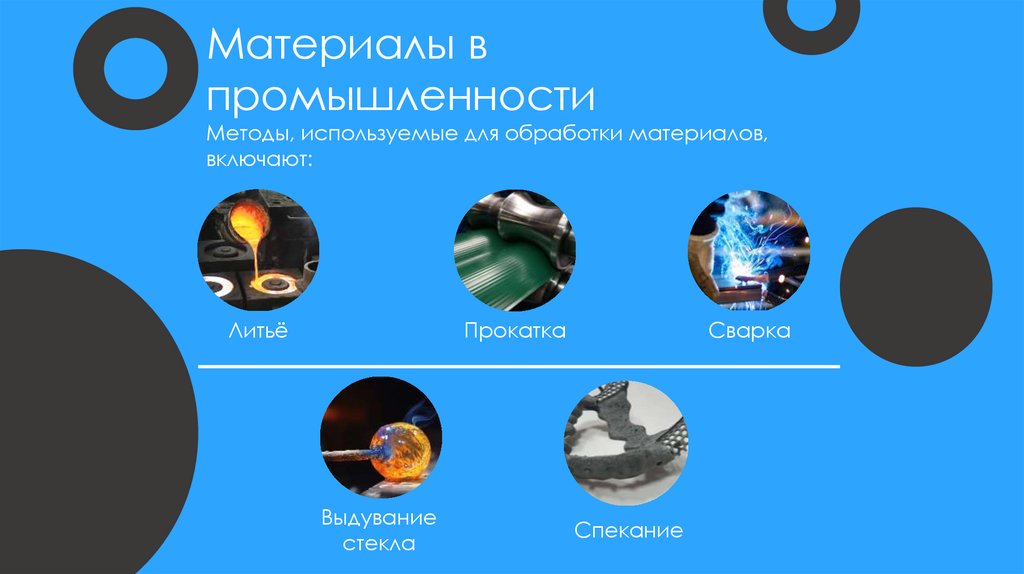 Материалы в промышленности

Методы, используемые для обработки материалов, включают:

Литьё

Прокатка

Сварка

Выдувание стекла

Спекание